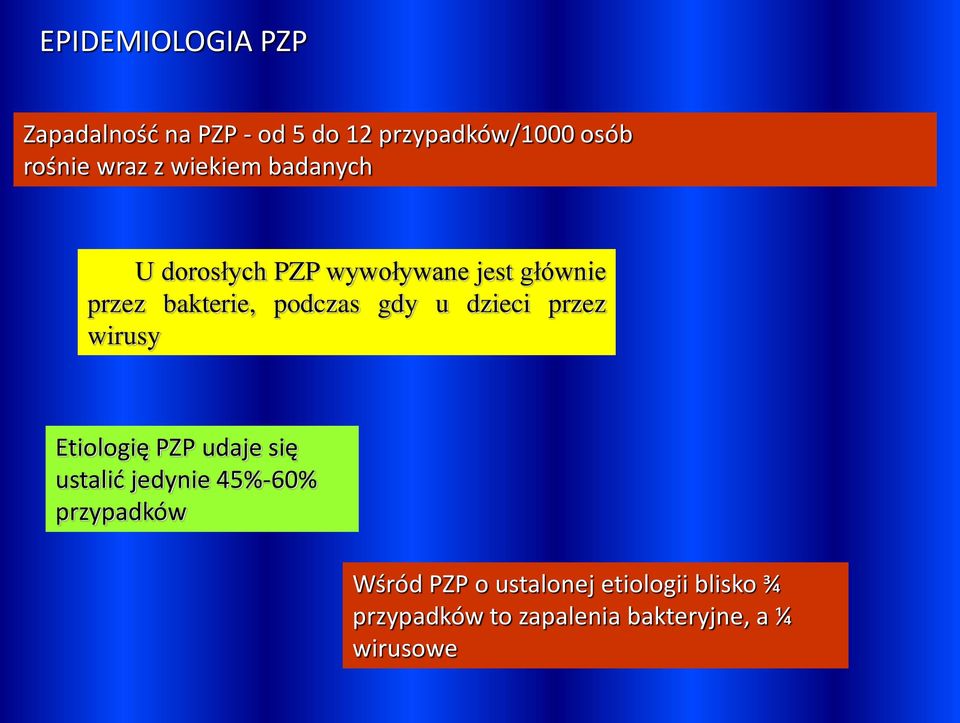 EPIDEMIOLOGIA PZP

Zapadalność na PZP - od 5 do 12 przypadków/1000 osób rośnie wraz z wiekiem badanych

U dorosłych PZP wywoływane jest głównie przez bakterie, podczas gdy u dzieci przez wirusy

Etiologię PZP udaje się ustalić jedynie 45%-60% przypadków

Wśród PZP o ustalonej etiologii blisko ¾ przypadków to zapalenia bakteryjne, a ¼ wirusowe